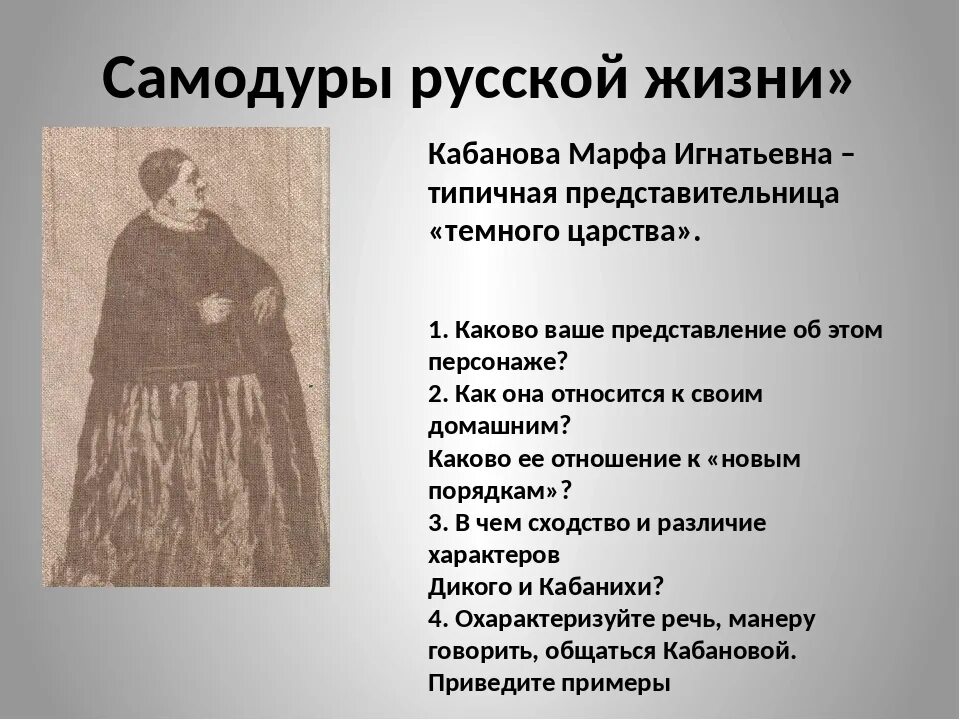 Самодуры русской жизни»

Кабанова Марфа Игнатьевна – типичная представительница «темного царства».

1. Каково ваше представление об этом персонаже?
2. Как она относится к своим домашним?
Каково ее отношение к «новым порядкам»?
3. В чем сходство и различие характеров
Дикого и Кабанихи?
4. Охарактеризуйте речь, манеру говорить, общаться Кабановой. Приведите примеры